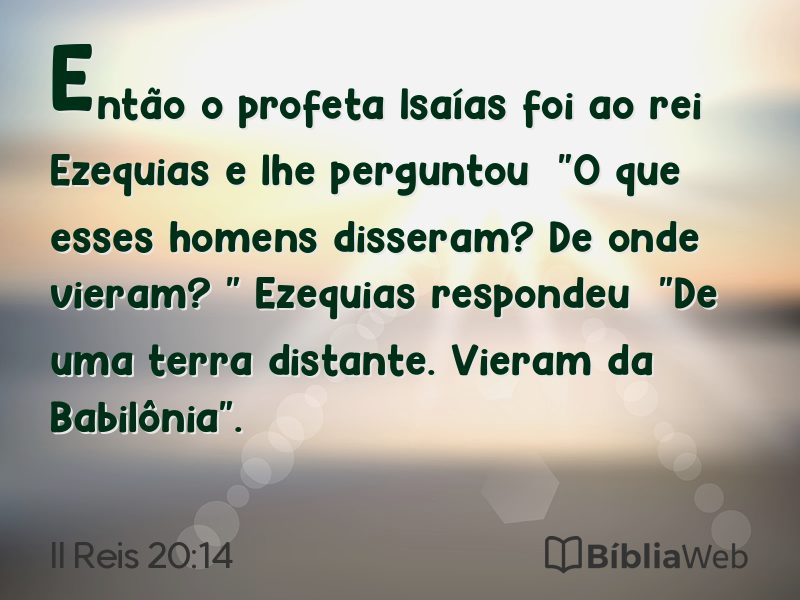 Então o profeta Isaías foi ao rei Ezequias e lhe perguntou "O que esses homens disseram? De onde vieram? " Ezequias respondeu "De uma terra distante. Vieram da Babilônia".

II Reis 20:14

BíbliaWeb